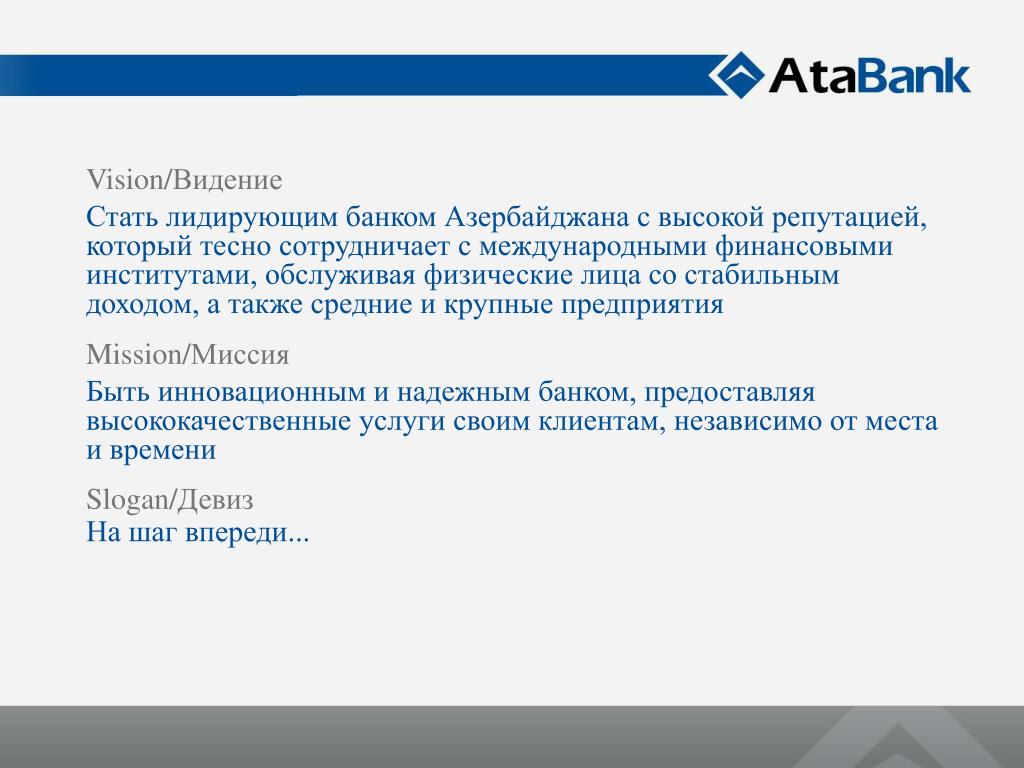 AtaBank

Vision/Видение

Стать лидирующим банком Азербайджана с высокой репутацией, который тесно сотрудничает с международными финансовыми институтами, обслуживая физические лица со стабильным доходом, а также средние и крупные предприятия

Mission/Миссия

Быть инновационным и надежным банком, предоставляя высококачественные услуги своим клиентам, независимо от места и времени

Slogan/Девиз

На шаг впереди...